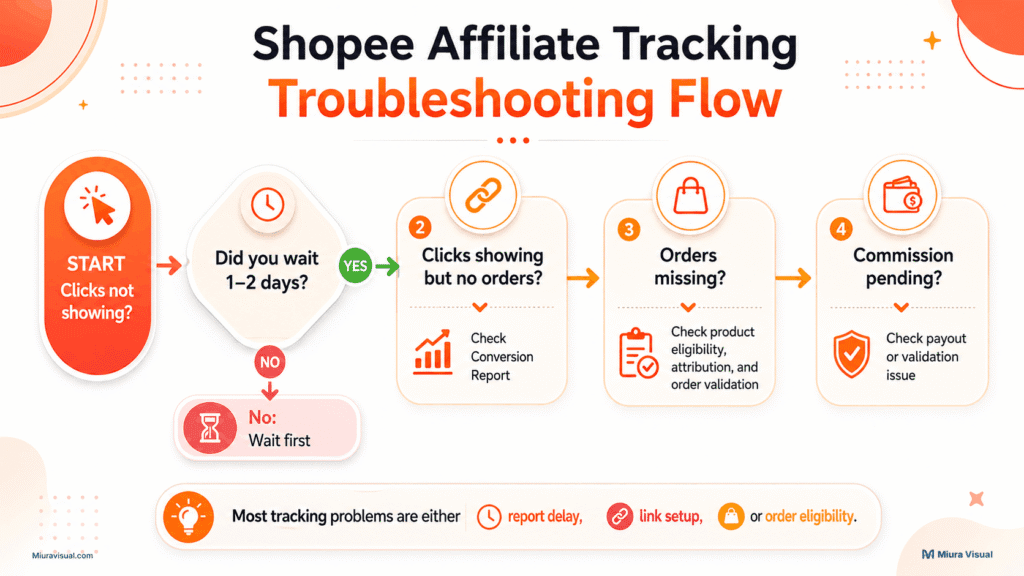 Shopee Affiliate Tracking
Troubleshooting Flow

START
Clicks not showing?

Did you wait 1–2 days?

YES

NO

No:
Wait first

2
Clicks showing but no orders?

Check Conversion Report

3
Orders missing?

Check product eligibility, attribution, and order validation

4
Commission pending?

Check payout or validation issue

Most tracking problems are either report delay, link setup, or order eligibility.

Miuravisual.com

Miura Visual